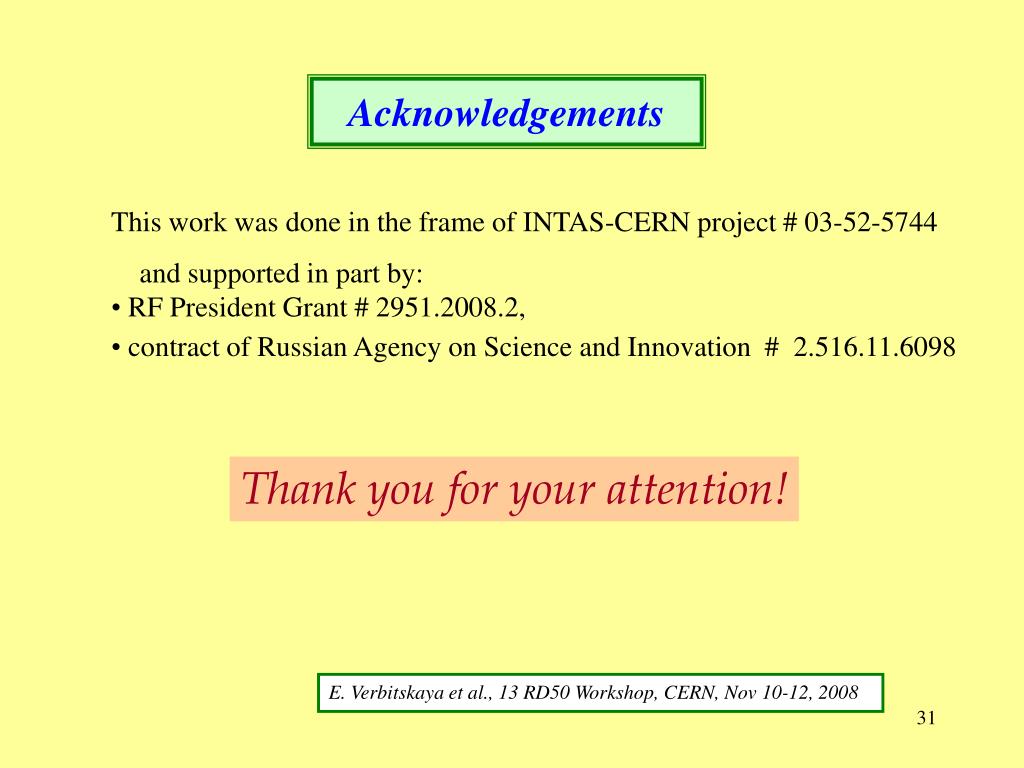 Acknowledgements

This work was done in the frame of INTAS-CERN project # 03-52-5744 and supported in part by:

• RF President Grant # 2951.2008.2,
• contract of Russian Agency on Science and Innovation # 2.516.11.6098

Thank you for your attention!

E. Verbitskaya et al., 13 RD50 Workshop, CERN, Nov 10-12, 2008

31